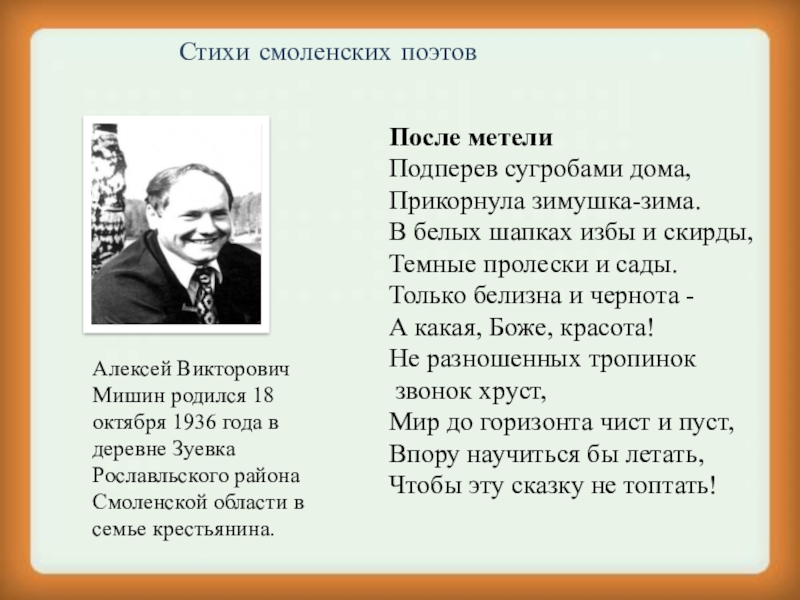 Стихи смоленских поэтов

Алексей Викторович Мишин родился 18 октября 1936 года в деревне Зуевка Рославльского района Смоленской области в семье крестьянина.

После метели
Подперев сугробами дома,
Прикорнула зимушка-зима.
В белых шапках избы и скирды,
Темные пролески и сады.
Только белизна и чернота -
А какая, Боже, красота!
Не разношенных тропинок
звонок хруст,
Мир до горизонта чист и пуст,
Впору научиться бы летать,
Чтобы эту сказку не топтать!